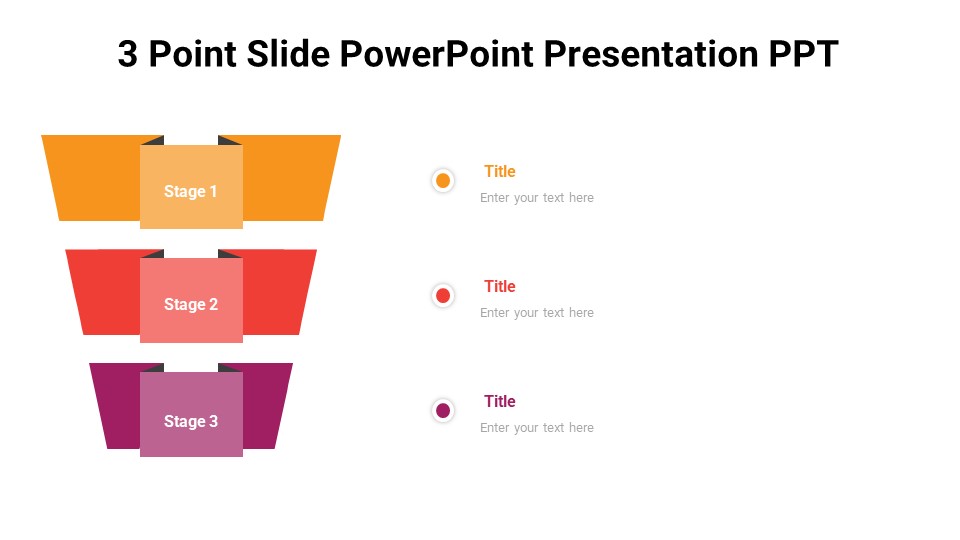 3 Point Slide PowerPoint Presentation PPT

Stage 1

Stage 2

Stage 3

Title
Enter your text here

Title
Enter your text here

Title
Enter your text here